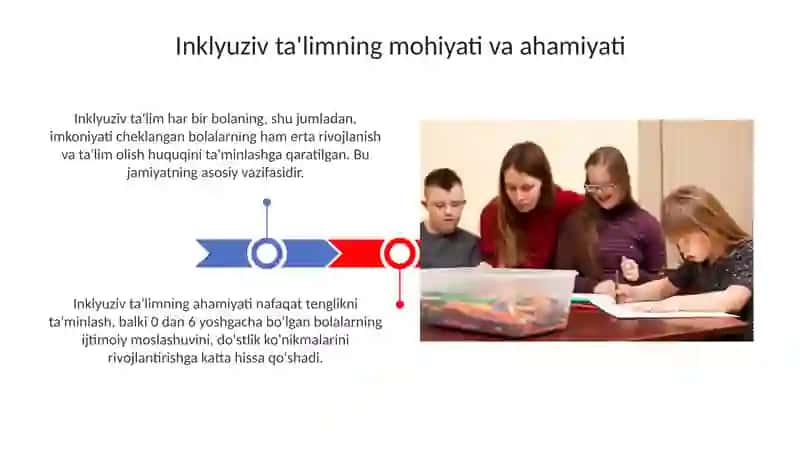 Inklyuziv ta'limning mohiyati va ahamiyati

Inklyuziv ta'lim har bir bolaning, shu jumladan, imkoniyati cheklangan bolalarning ham erta rivojlanish va ta'lim olish huquqini ta'minlashga qaratilgan. Bu jamiyatning asosiy vazifasidir.

Inklyuziv ta'limning ahamiyati nafaqat tenglikni ta'minlash, balki 0 dan 6 yoshgacha bo'lgan bolalarning ijtimoiy moslashuvini, do'stlik ko'nikmalarini rivojlantirishga katta hissa qo'shadi.